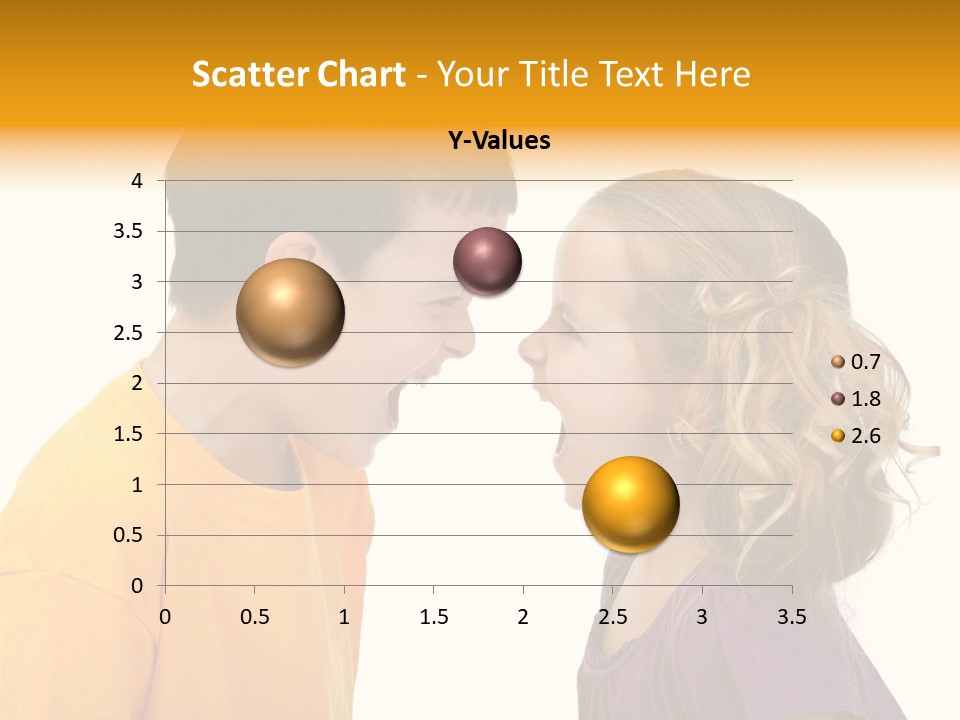 Scatter Chart - Your Title Text Here

Y-Values

4
3.5
3
2.5
2
1.5
1
0.5
0

0 0.5 1 1.5 2 2.5 3 3.5

0.7
1.8
2.6